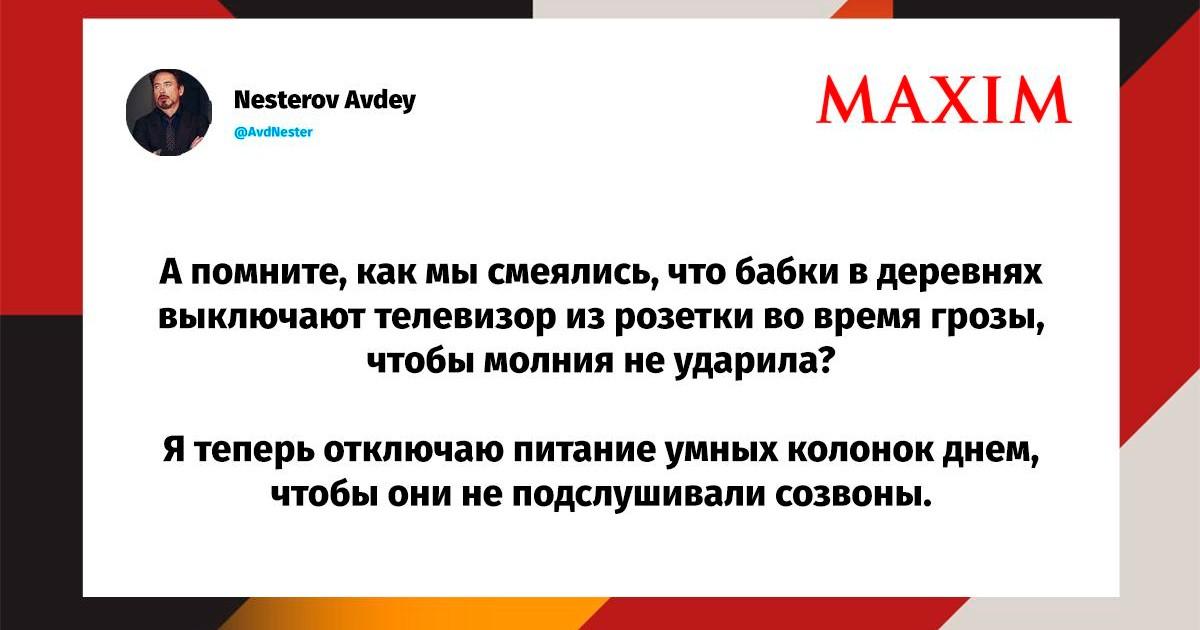 Nesterov Avdey
@AvdNester

MAXIM

А помните, как мы смеялись, что бабки в деревнях выключают телевизор из розетки во время грозы, чтобы молния не ударила?

Я теперь отключаю питание умных колонок днем, чтобы они не подслушивали созвоны.